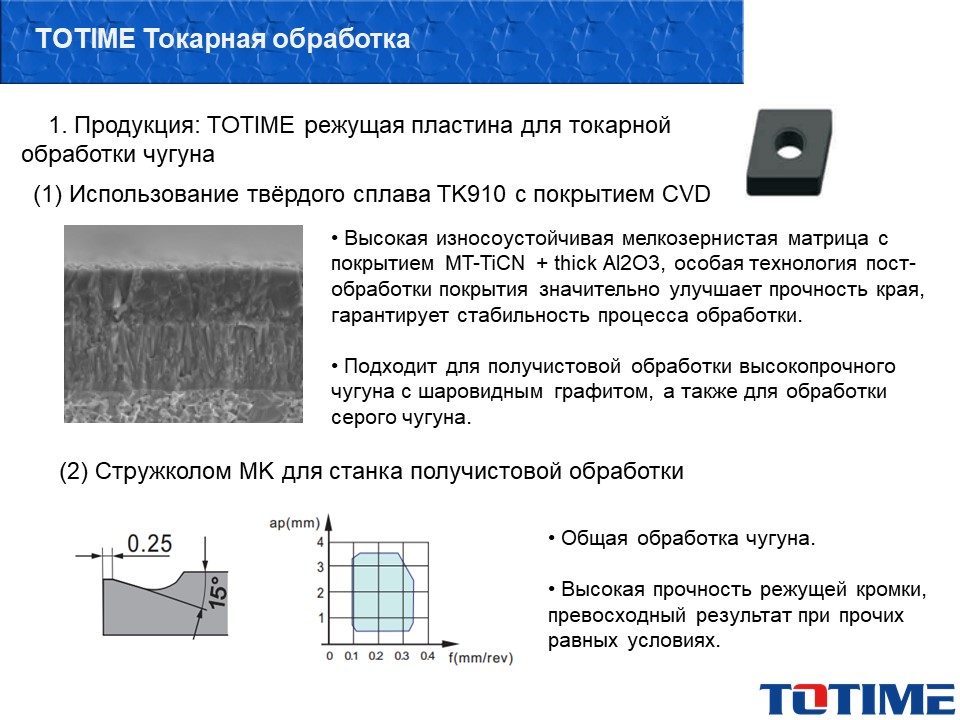 TOTIME Токарная обработка

1. Продукция: TOTIME режущая пластина для токарной обработки чугуна

(1) Использование твёрдого сплава TK910 с покрытием CVD

• Высокая износоустойчивая мелкозернистая матрица с покрытием MT-TiCN + thick Al2O3, особая технология пост-обработки покрытия значительно улучшает прочность края, гарантирует стабильность процесса обработки.

• Подходит для получистовой обработки высокопрочного чугуна с шаровидным графитом, а также для обработки серого чугуна.

(2) Стружколом MK для станка получистовой обработки

0.25

15°

ap(mm)

4

3

2

1

0 0.1 0.2 0.3 0.4 f(mm/rev)

• Общая обработка чугуна.

• Высокая прочность режущей кромки, превосходный результат при прочих равных условиях.

TOTIME